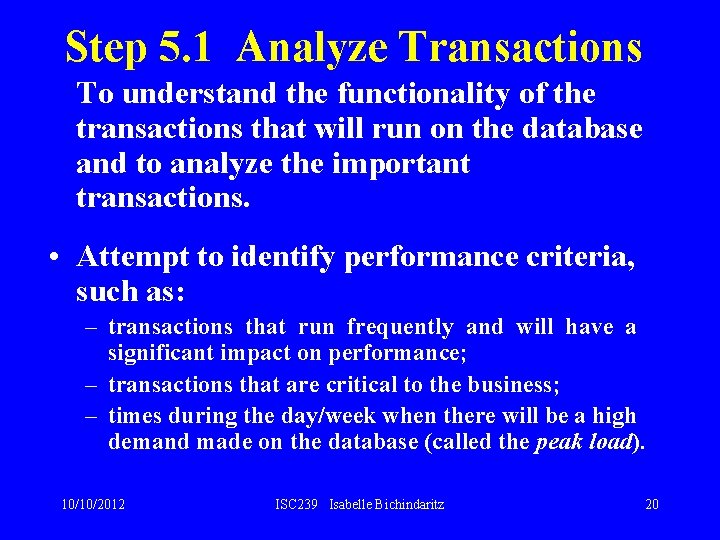 Step 5.1 Analyze Transactions

To understand the functionality of the transactions that will run on the database and to analyze the important transactions.

• Attempt to identify performance criteria, such as:
– transactions that run frequently and will have a significant impact on performance;
– transactions that are critical to the business;
– times during the day/week when there will be a high demand made on the database (called the peak load).

10/10/2012 ISC239 Isabelle Bichindaritz 20